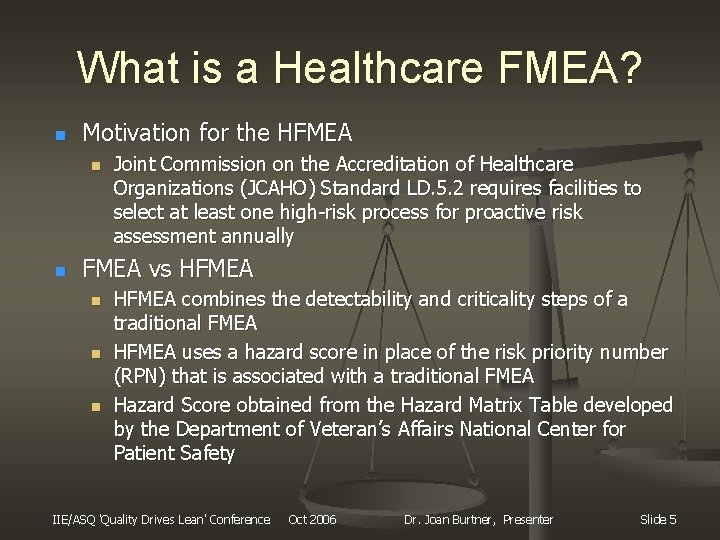 What is a Healthcare FMEA?

Motivation for the HFMEA
Joint Commission on the Accreditation of Healthcare Organizations (JCAHO) Standard LD.5.2 requires facilities to select at least one high-risk process for proactive risk assessment annually

FMEA vs HFMEA
HFMEA combines the detectability and criticality steps of a traditional FMEA
HFMEA uses a hazard score in place of the risk priority number (RPN) that is associated with a traditional FMEA
Hazard Score obtained from the Hazard Matrix Table developed by the Department of Veteran's Affairs National Center for Patient Safety

IIE/ASQ 'Quality Drives Lean' Conference Oct 2006 Dr. Joan Burtner, Presenter Slide 5